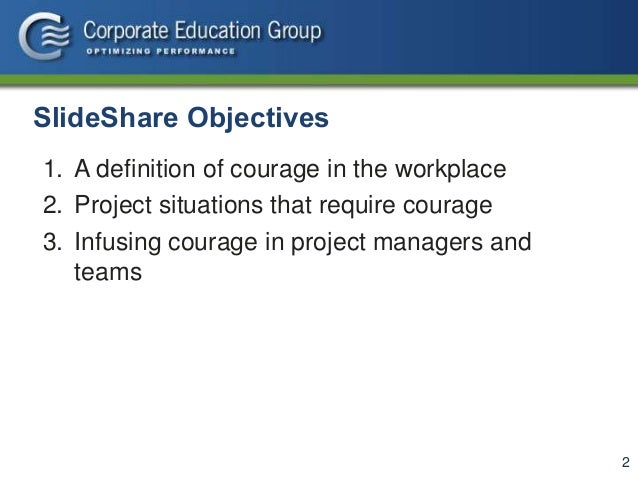 Corporate Education Group
OPTIMIZING PERFORMANCE

SlideShare Objectives

1. A definition of courage in the workplace
2. Project situations that require courage
3. Infusing courage in project managers and teams

2